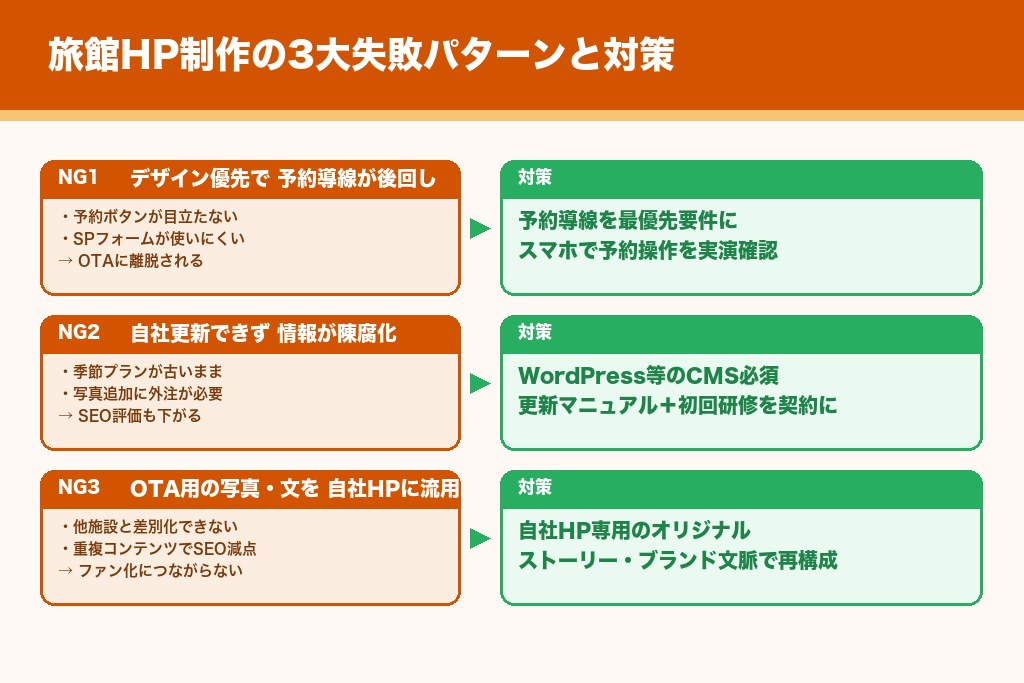 旅館HP制作の3大失敗パターンと対策

NG1　デザイン優先で 予約導線が後回し

・予約ボタンが目立たない
・SPフォームが使いにくい
→ OTAに離脱される

対策

予約導線を最優先要件に
スマホで予約操作を実演確認

NG2　自社更新できず 情報が陳腐化

・季節プランが古いまま
・写真追加に外注が必要
→ SEO評価も下がる

対策

WordPress等のCMS必須
更新マニュアル＋初回研修を契約に

NG3　OTA用の写真・文を 自社HPに流用

・他施設と差別化できない
・重複コンテンツでSEO減点
→ ファン化につながらない

対策

自社HP専用のオリジナル
ストーリー・ブランド文脈で再構成